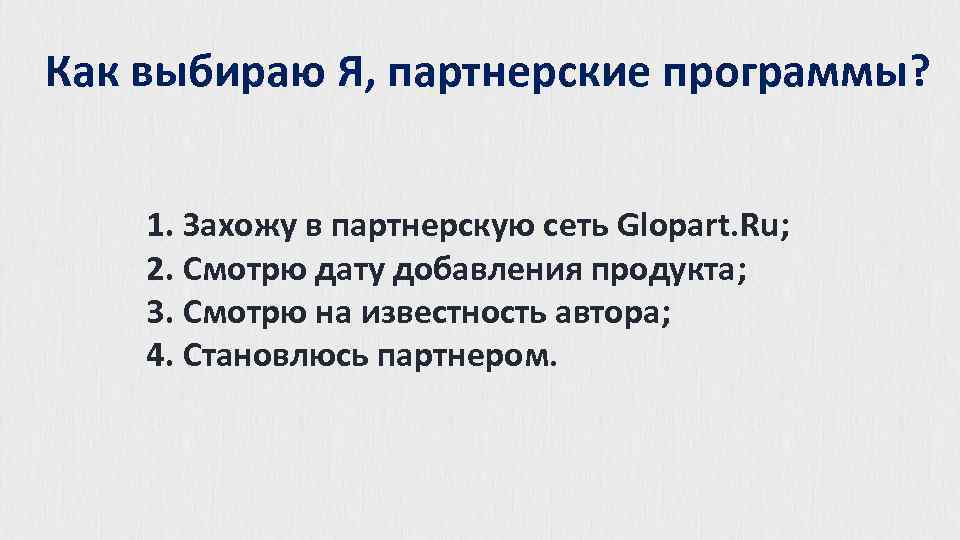 Как выбираю Я, партнерские программы?

1. Захожу в партнерскую сеть Glopart.Ru;
2. Смотрю дату добавления продукта;
3. Смотрю на известность автора;
4. Становлюсь партнером.